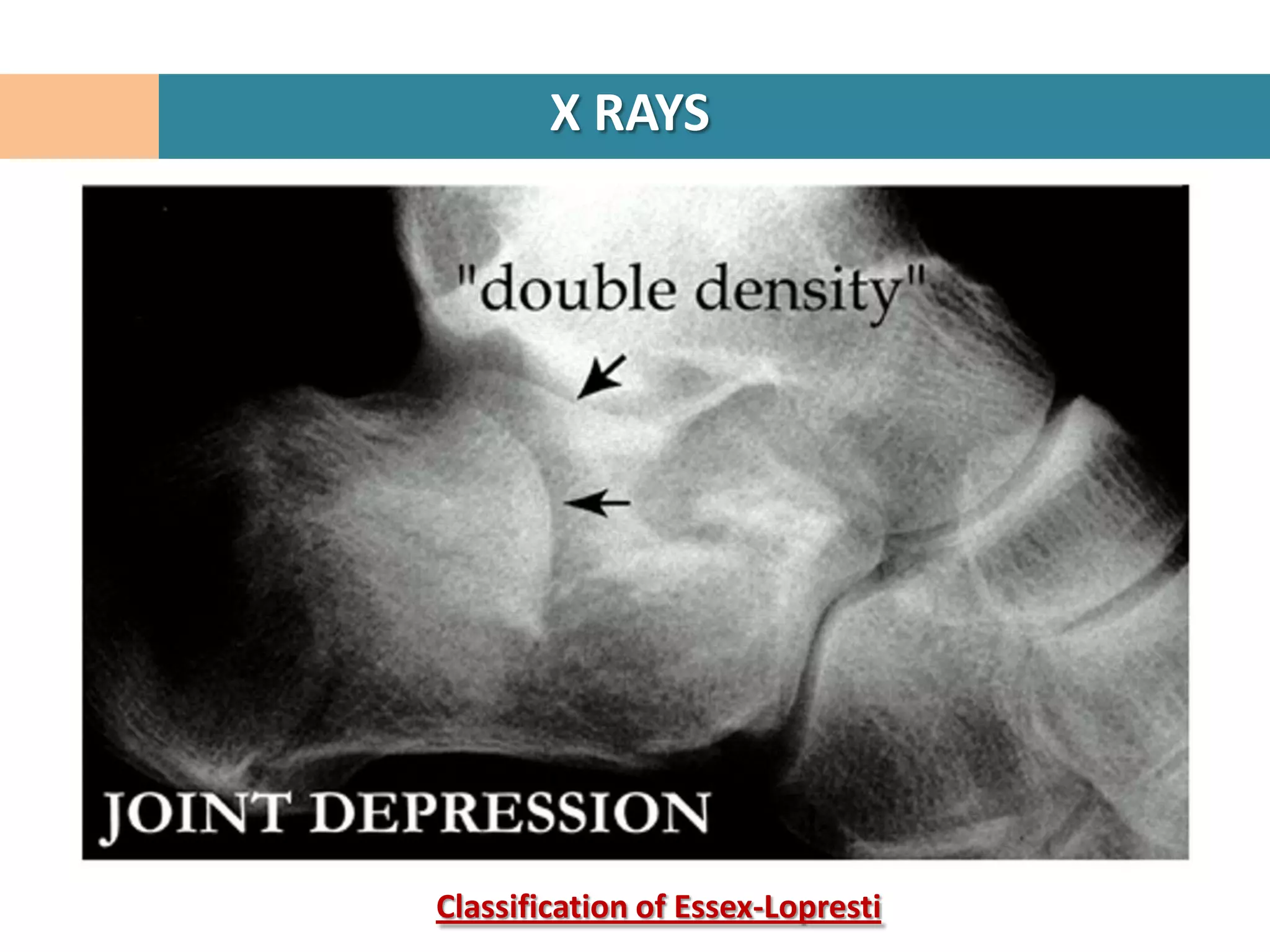 X RAYS

"double density"

JOINT DEPRESSION

Classification of Essex-Lopresti